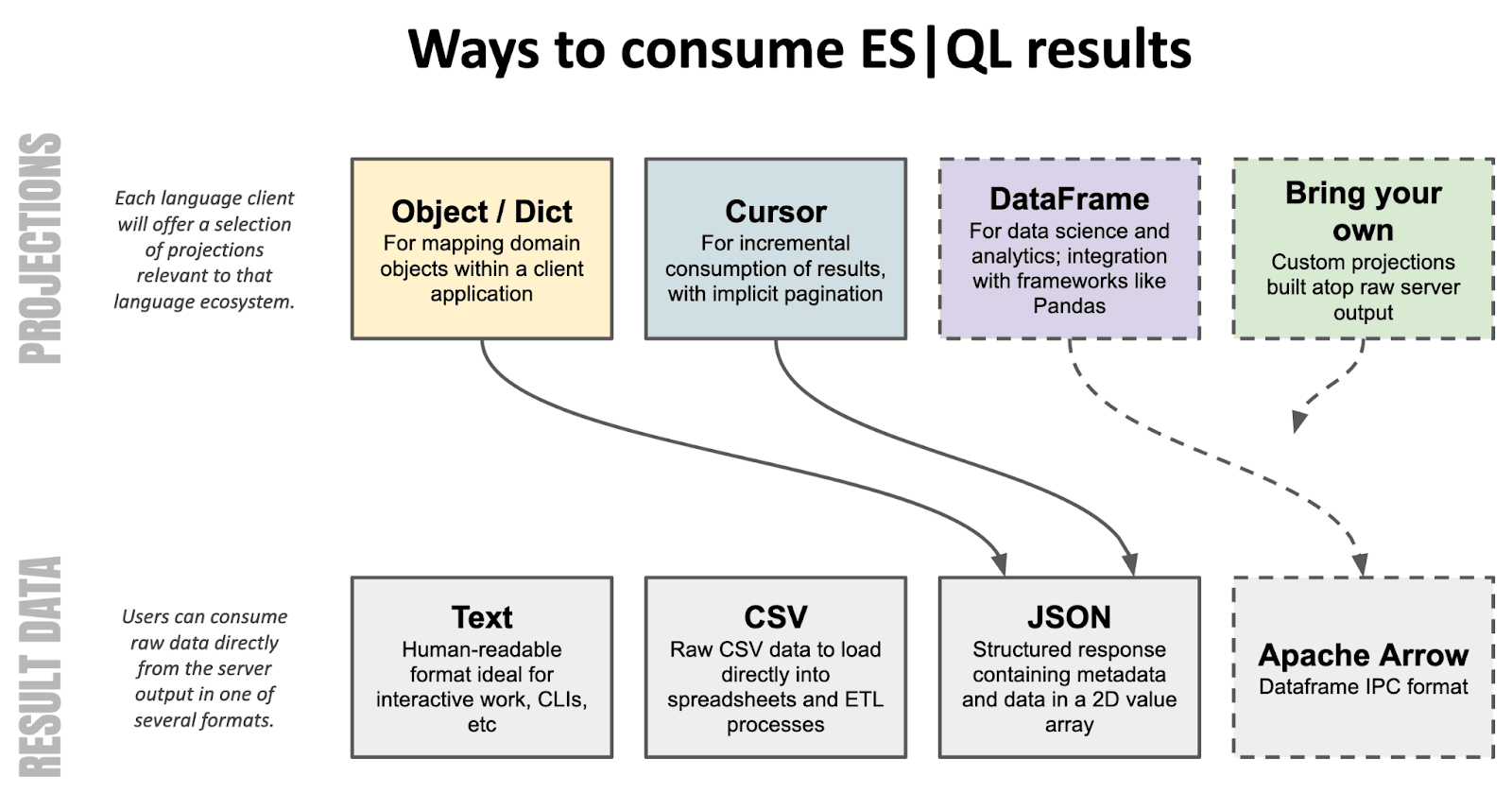 Ways to consume ES|QL results

PROJECTIONS

Each language client will offer a selection of projections relevant to that language ecosystem.

Object / Dict
For mapping domain objects within a client application

Cursor
For incremental consumption of results, with implicit pagination

DataFrame
For data science and analytics; integration with frameworks like Pandas

Bring your own
Custom projections built atop raw server output

RESULT DATA

Users can consume raw data directly from the server output in one of several formats.

Text
Human-readable format ideal for interactive work, CLIs, etc

CSV
Raw CSV data to load directly into spreadsheets and ETL processes

JSON
Structured response containing metadata and data in a 2D value array

Apache Arrow
Dataframe IPC format